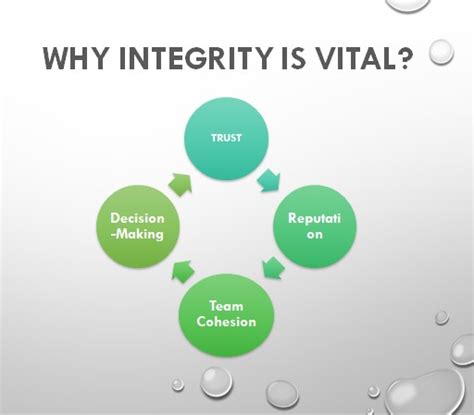 WHY INTEGRITY IS VITAL?

TRUST

Reputati on

Team Cohesion

Decision -Making